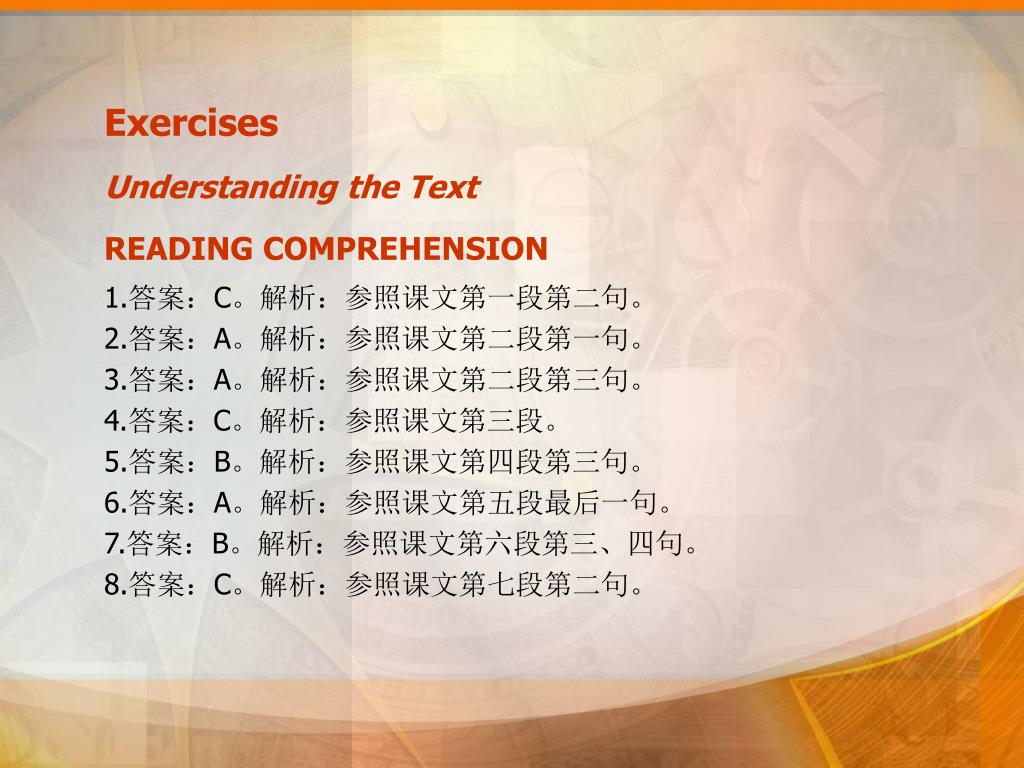 Exercises

Understanding the Text

READING COMPREHENSION

1.答案：C。解析：参照课文第一段第二句。
2.答案：A。解析：参照课文第二段第一句。
3.答案：A。解析：参照课文第二段第三句。
4.答案：C。解析：参照课文第三段。
5.答案：B。解析：参照课文第四段第三句。
6.答案：A。解析：参照课文第五段最后一句。
7.答案：B。解析：参照课文第六段第三、四句。
8.答案：C。解析：参照课文第七段第二句。